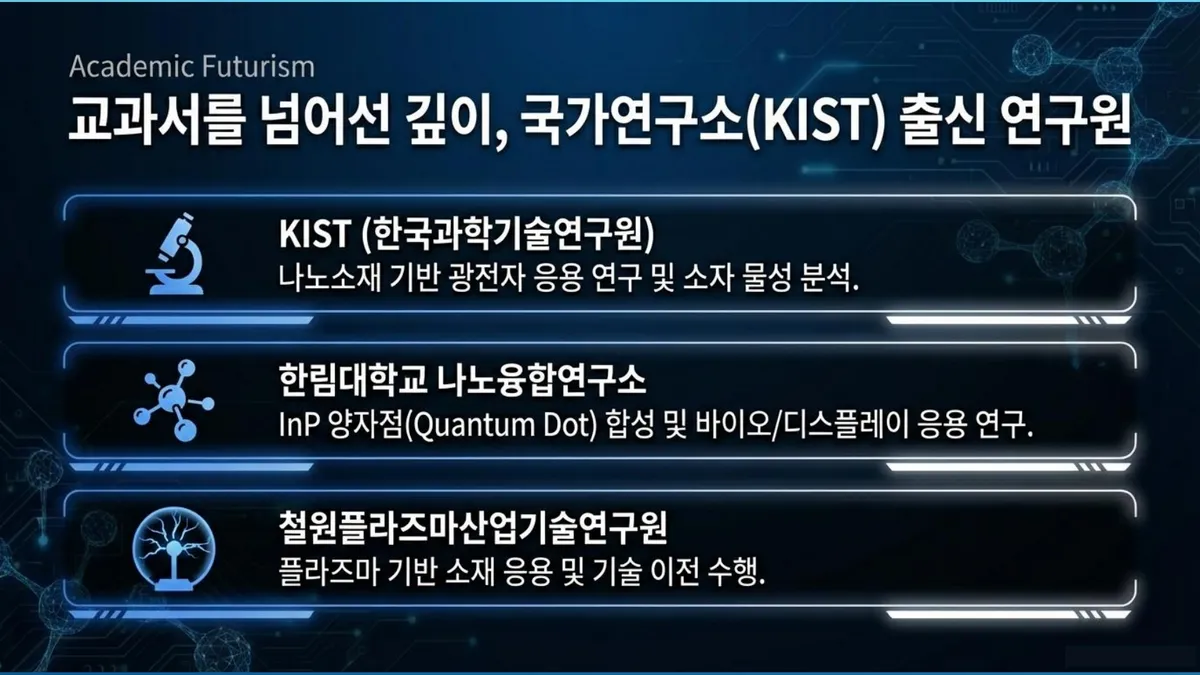 Academic Futurism

교과서를 넘어선 깊이, 국가연구소(KIST) 출신 연구원

KIST (한국과학기술연구원)
나노소재 기반 광전자 응용 연구 및 소자 물성 분석.

한림대학교 나노융합연구소
InP 양자점(Quantum Dot) 합성 및 바이오/디스플레이 응용 연구.

철원플라즈마산업기술연구원
플라즈마 기반 소재 응용 및 기술 이전 수행.